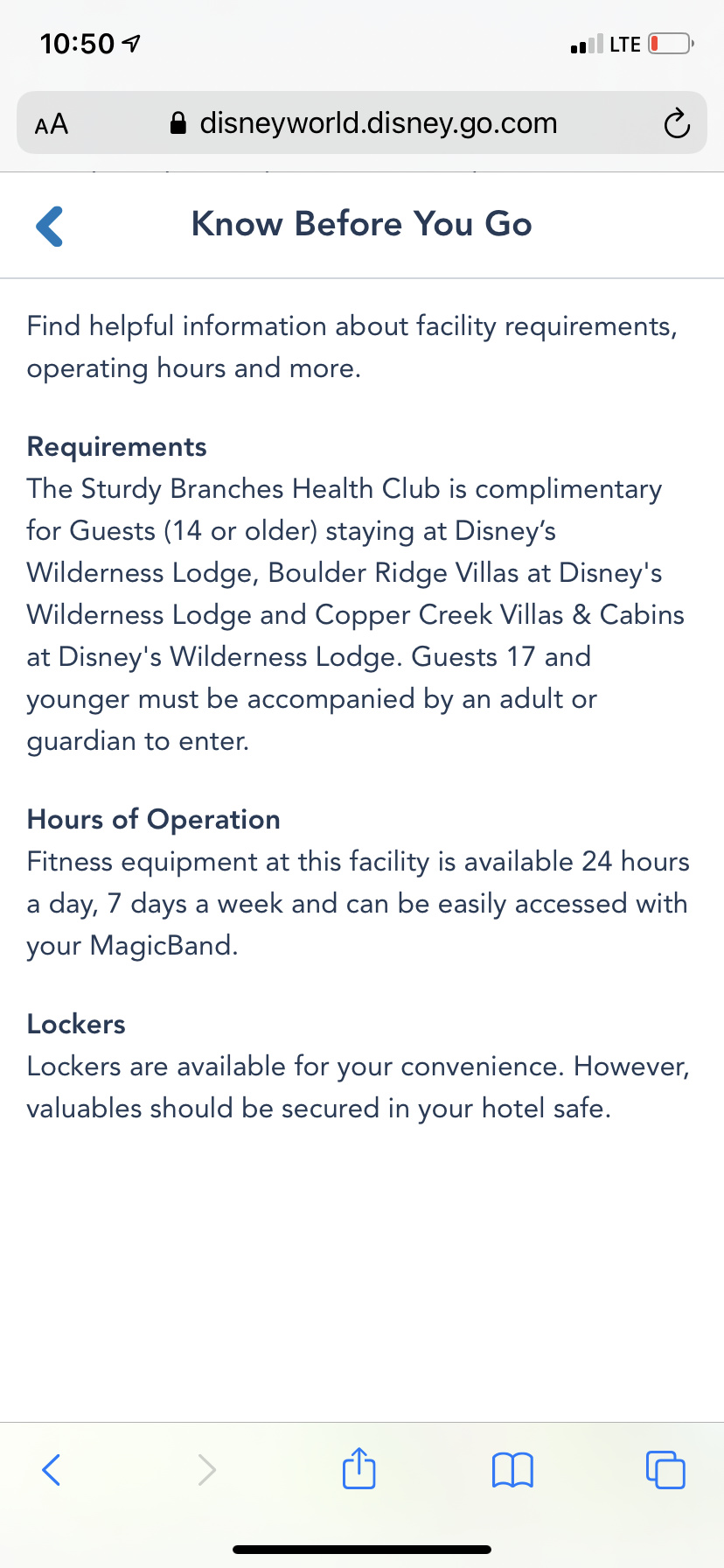 10:50
LTE
AA disneyworld.disney.go.com

Know Before You Go

Find helpful information about facility requirements, operating hours and more.

Requirements
The Sturdy Branches Health Club is complimentary for Guests (14 or older) staying at Disney’s Wilderness Lodge, Boulder Ridge Villas at Disney's Wilderness Lodge and Copper Creek Villas & Cabins at Disney's Wilderness Lodge. Guests 17 and younger must be accompanied by an adult or guardian to enter.

Hours of Operation
Fitness equipment at this facility is available 24 hours a day, 7 days a week and can be easily accessed with your MagicBand.

Lockers
Lockers are available for your convenience. However, valuables should be secured in your hotel safe.